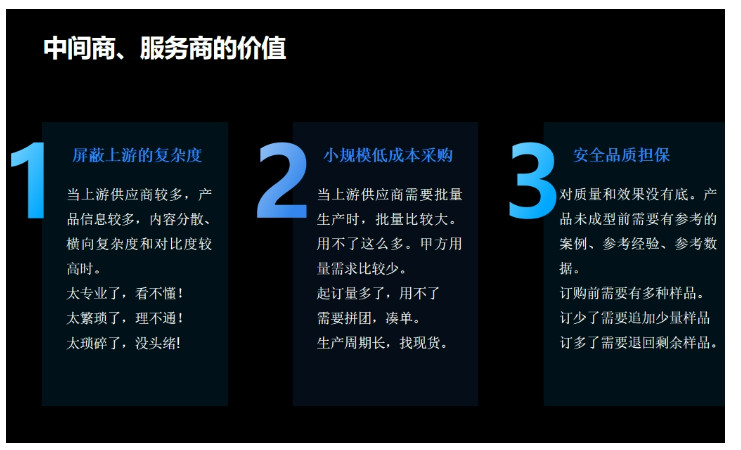 中间商、服务商的价值

1

屏蔽上游的复杂度

当上游供应商较多，产品信息较多，内容分散、横向复杂度和对比度较高时。
太专业了，看不懂！
太繁琐了，理不通！
太琐碎了，没头绪！

2

小规模低成本采购

当上游供应商需要批量生产时，批量比较大。用不了这么多。甲方用量需求比较少。
起订量多了，用不了
需要拼团，凑单。
生产周期长，找现货。

3

安全品质担保

对质量和效果没有底。产品未成型前需要有参考的案例、参考经验、参考数据。
订购前需要有多种样品。
订少了需要追加少量样品
订多了需要退回剩余样品。